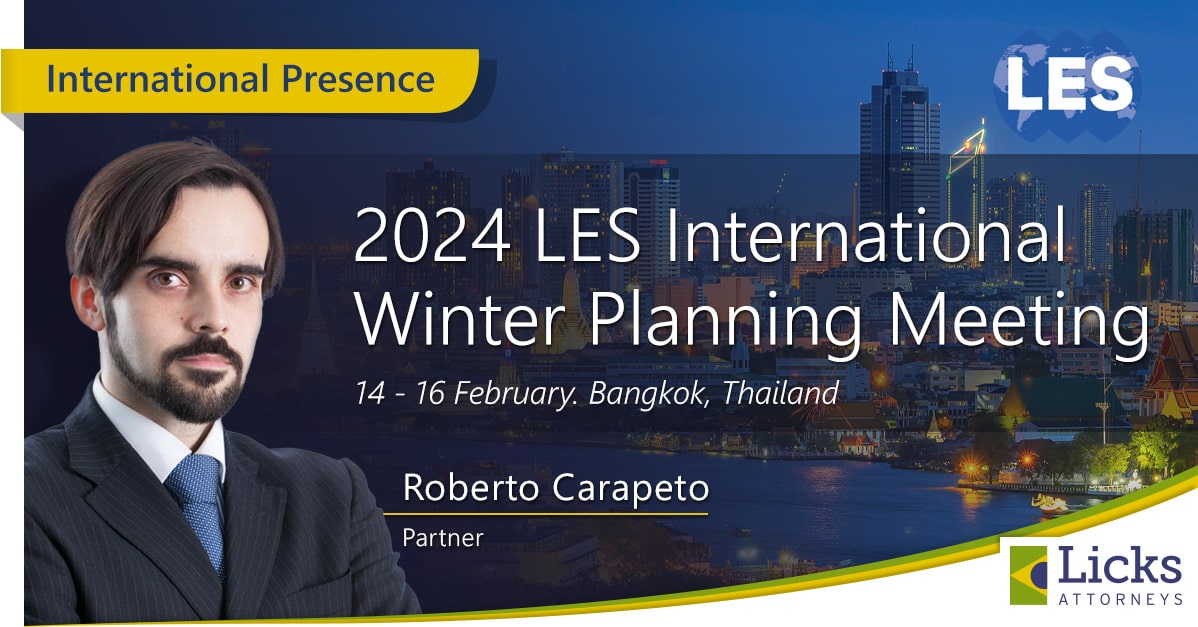 International Presence

LES

2024 LES International Winter Planning Meeting

14 - 16 February. Bangkok, Thailand

Roberto Carapeto

Partner

Licks
ATTORNEYS